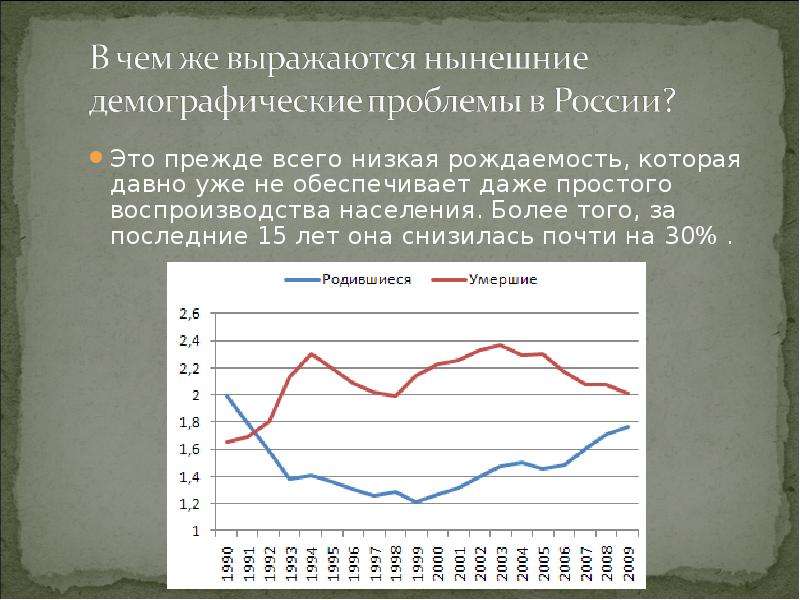 В чем же выражаются нынешние демографические проблемы в России?

Это прежде всего низкая рождаемость, которая давно уже не обеспечивает даже простого воспроизводства населения. Более того, за последние 15 лет она снизилась почти на 30% .

Родившиеся Умершие

2,6
2,4
2,2
2
1,8
1,6
1,4
1,2
1

1990 1991 1992 1993 1994 1995 1996 1997 1998 1999 2000 2001 2002 2003 2004 2005 2006 2007 2008 2009